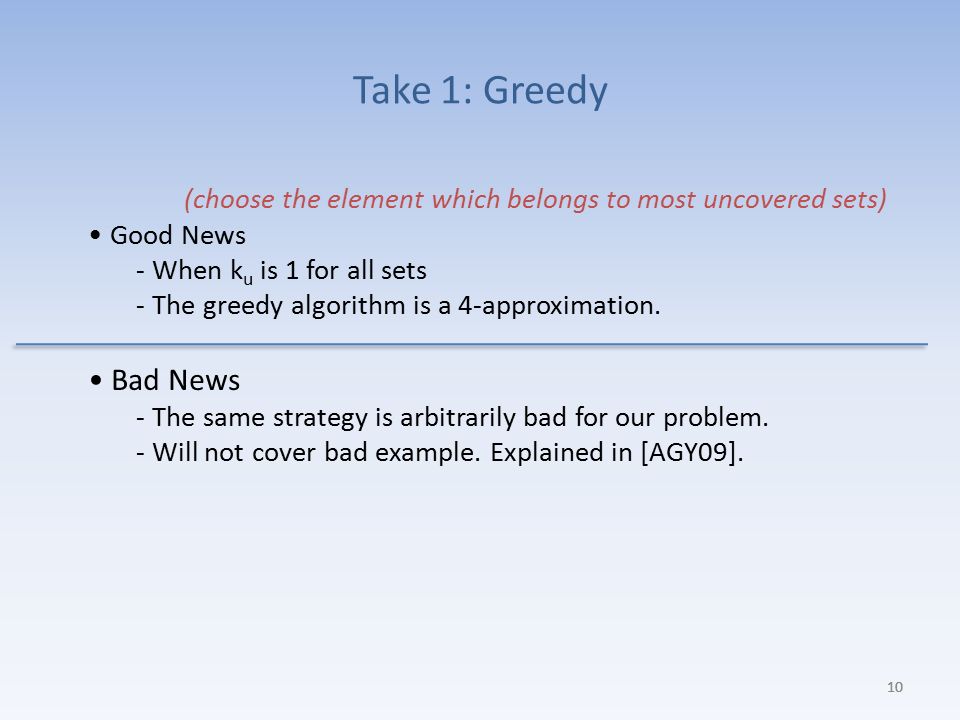 Take 1: Greedy

(choose the element which belongs to most uncovered sets)

• Good News
- When $k_u$ is 1 for all sets
- The greedy algorithm is a 4-approximation.

• Bad News
- The same strategy is arbitrarily bad for our problem.
- Will not cover bad example. Explained in [AGY09].

10